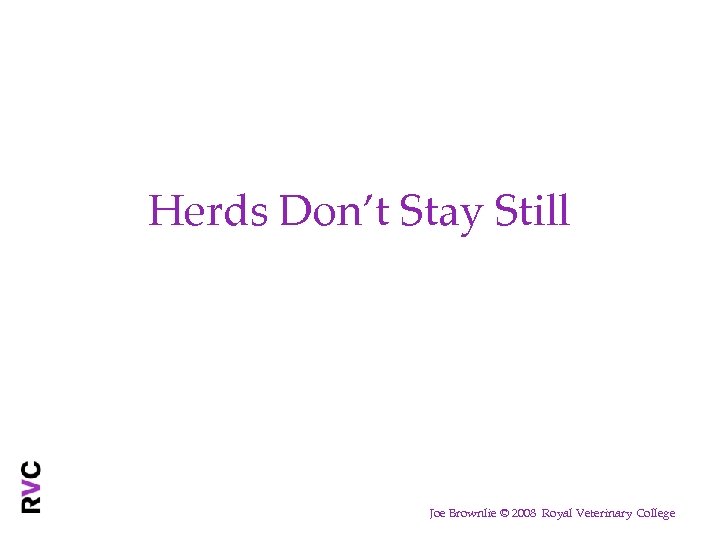 Herds Don't Stay Still

RVC

Joe Brownlie © 2008 Royal Veterinary College